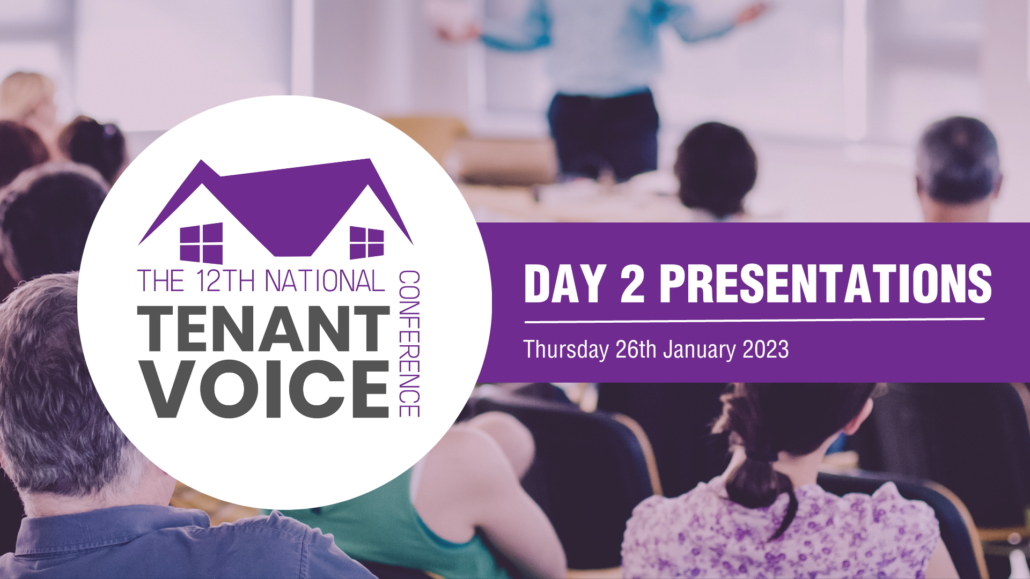 THE 12TH NATIONAL
TENANT
VOICE
CONFERENCE

DAY 2 PRESENTATIONS

Thursday 26th January 2023